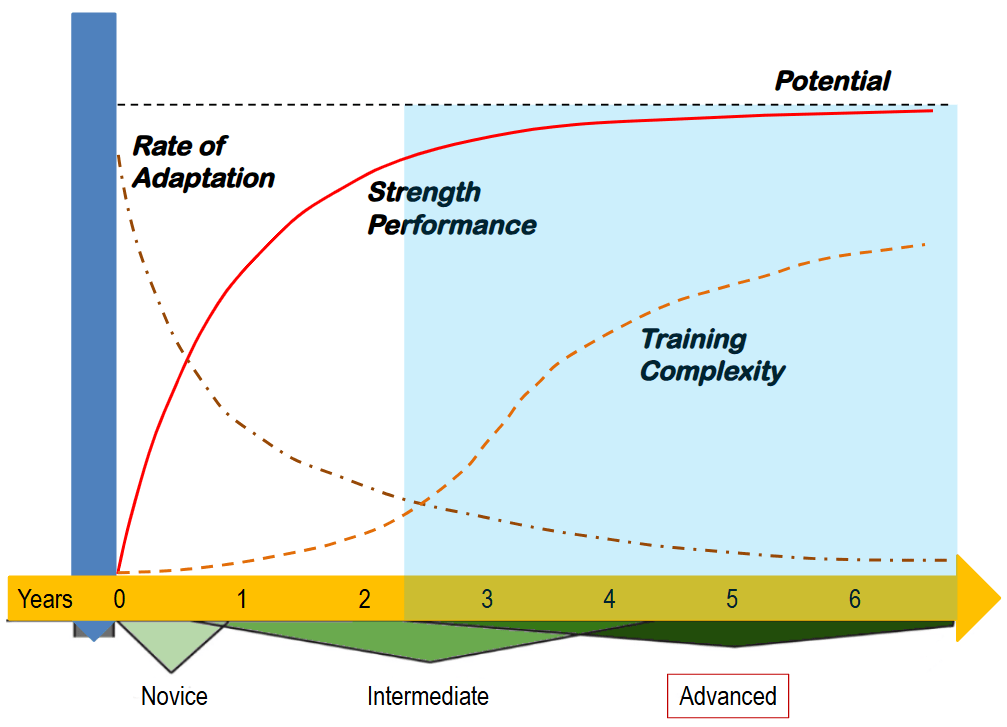 Potential

Rate of Adaptation

Strength Performance

Training Complexity

Years 0 1 2 3 4 5 6

Novice

Intermediate

Advanced